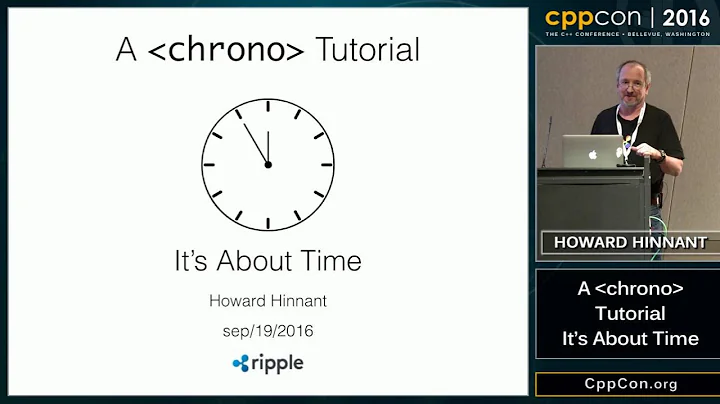 A <chrono> Tutorial

It's About Time

Howard Hinnant

sep/19/2016

ripple

cppcon | 2016

THE C++ CONFERENCE • BELLEVUE, WASHINGTON

HOWARD HINNANT

A <chrono> Tutorial It's About Time

CppCon.org